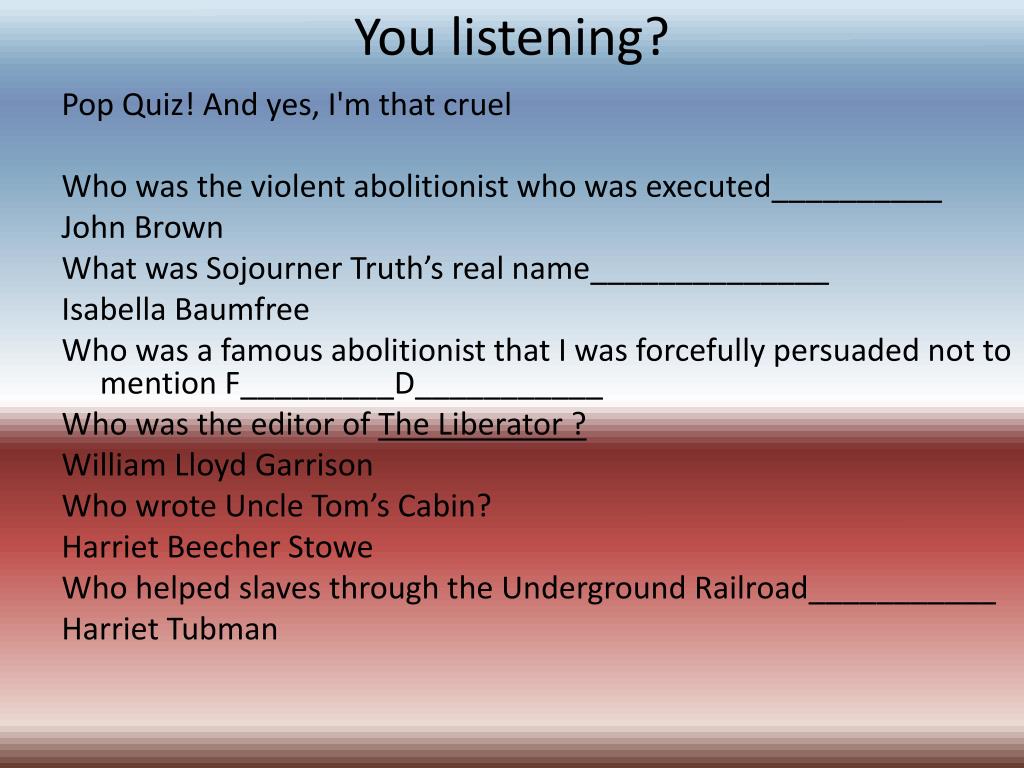 You listening?

Pop Quiz! And yes, I'm that cruel

Who was the violent abolitionist who was executed__________
John Brown
What was Sojourner Truth’s real name______________
Isabella Baumfree
Who was a famous abolitionist that I was forcefully persuaded not to mention F_________D___________
Who was the editor of The Liberator ?
William Lloyd Garrison
Who wrote Uncle Tom’s Cabin?
Harriet Beecher Stowe
Who helped slaves through the Underground Railroad___________
Harriet Tubman